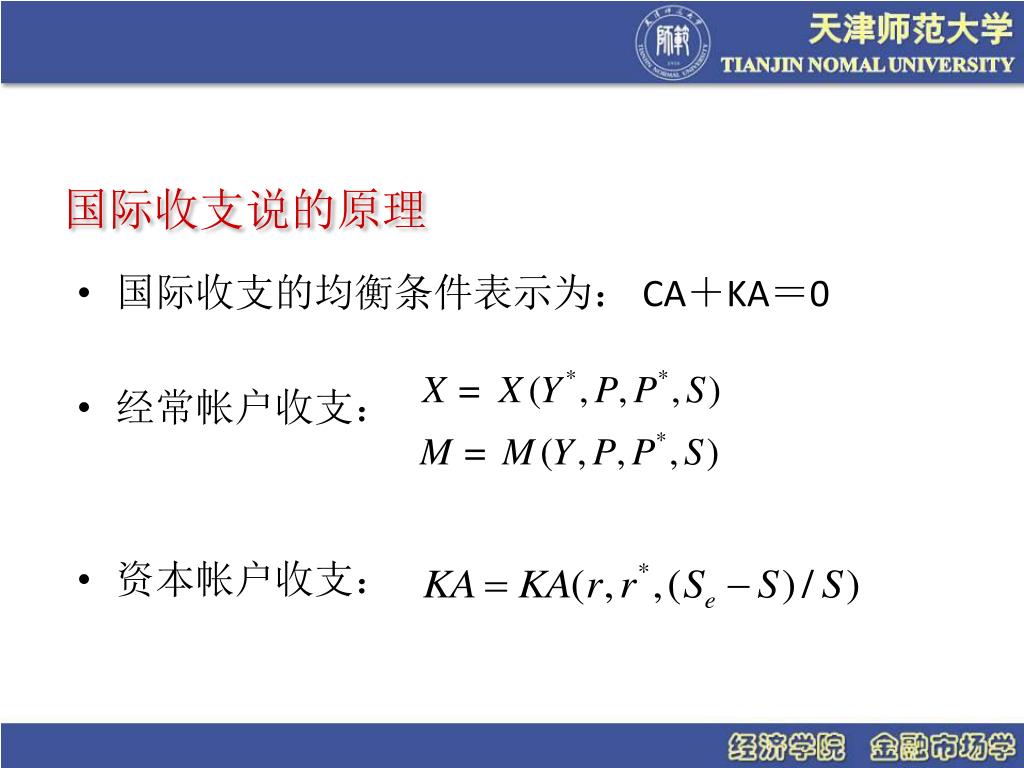 天津师范大学
TIANJIN NOMAL UNIVERSITY

国际收支说的原理

• 国际收支的均衡条件表示为： CA＋KA＝0

• 经常帐户收支：
$X = X(Y^*, P, P^*, S)$
$M = M(Y, P, P^*, S)$

• 资本帐户收支：
$KA = KA(r, r^*, (S_e - S)/S)$

经济学院 金融市场学